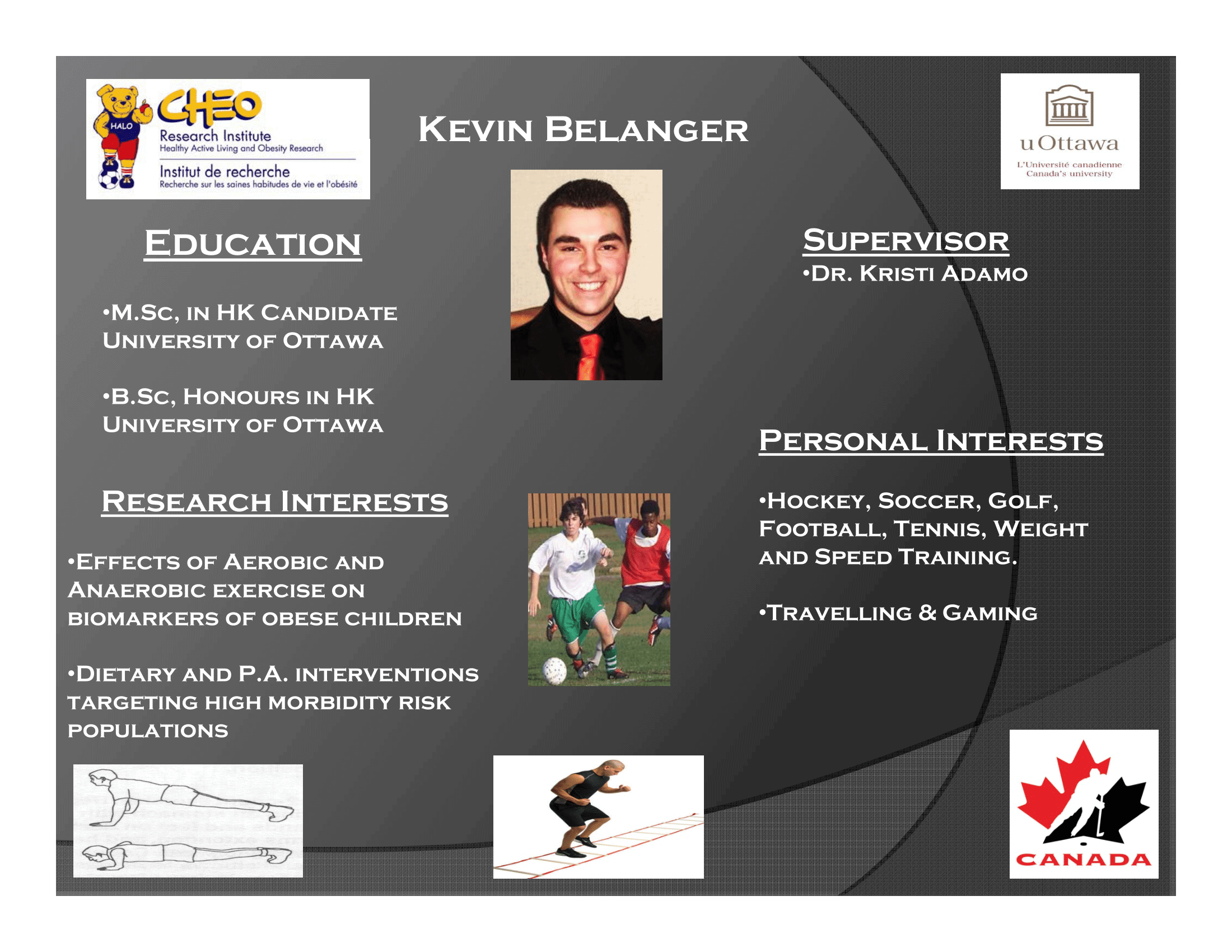 HALO
CHEO
Research Institute
Healthy Active Living and Obesity Research
Institut de recherche
Recherche sur les saines habitudes de vie et l'obésité

Kevin Belanger

uOttawa
L'Université canadienne
Canada's university

Education

•M.Sc, in HK Candidate University of Ottawa

•B.Sc, Honours in HK University of Ottawa

Research Interests

•Effects of Aerobic and Anaerobic exercise on biomarkers of obese children

•Dietary and P.A. interventions targeting high morbidity risk populations

Supervisor
•Dr. Kristi Adamo

Personal Interests

•Hockey, Soccer, Golf, Football, Tennis, Weight and Speed Training.

•Travelling & Gaming

CANADA